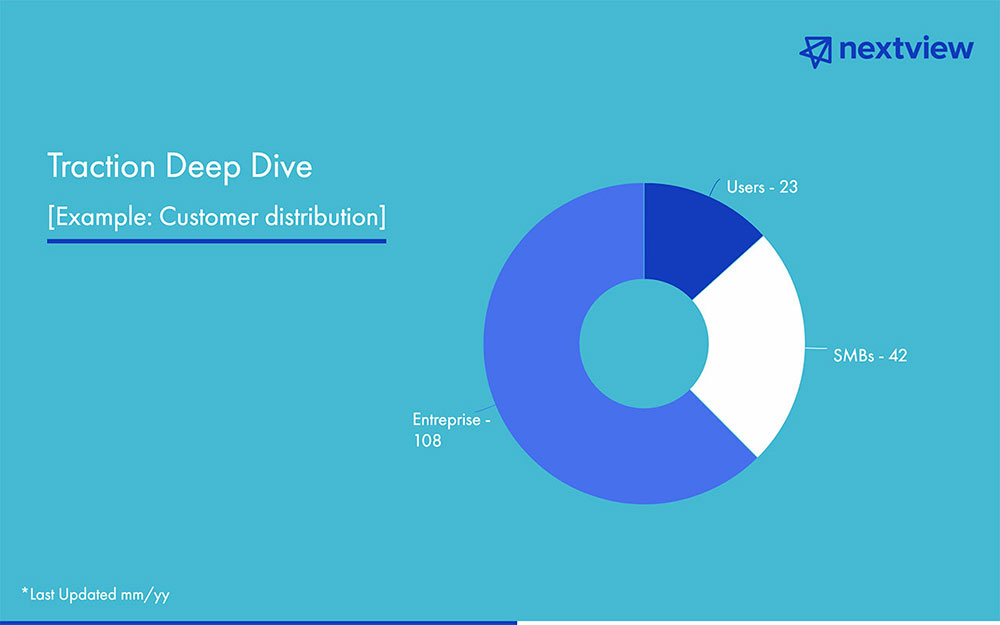 nextview

Traction Deep Dive

[Example: Customer distribution]

Users - 23

SMBs - 42

Entreprise - 108

*Last Updated mm/yy